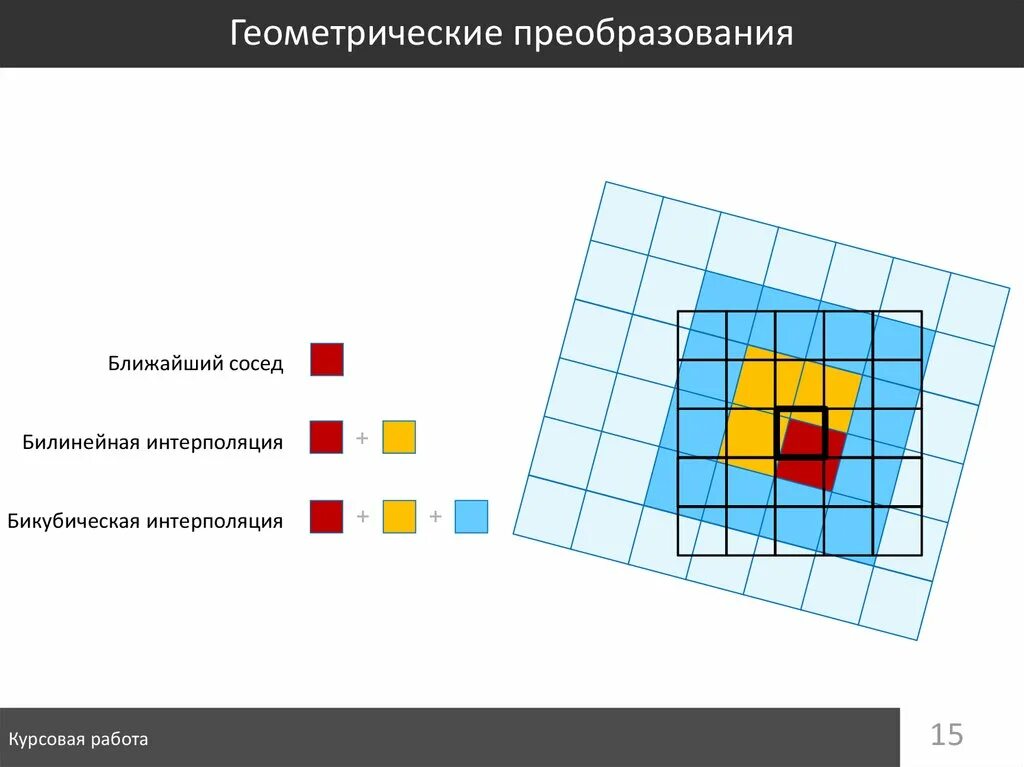 Геометрические преобразования

Ближайший сосед

Билинейная интерполяция +

Бикубическая интерполяция + +

Курсовая работа

15